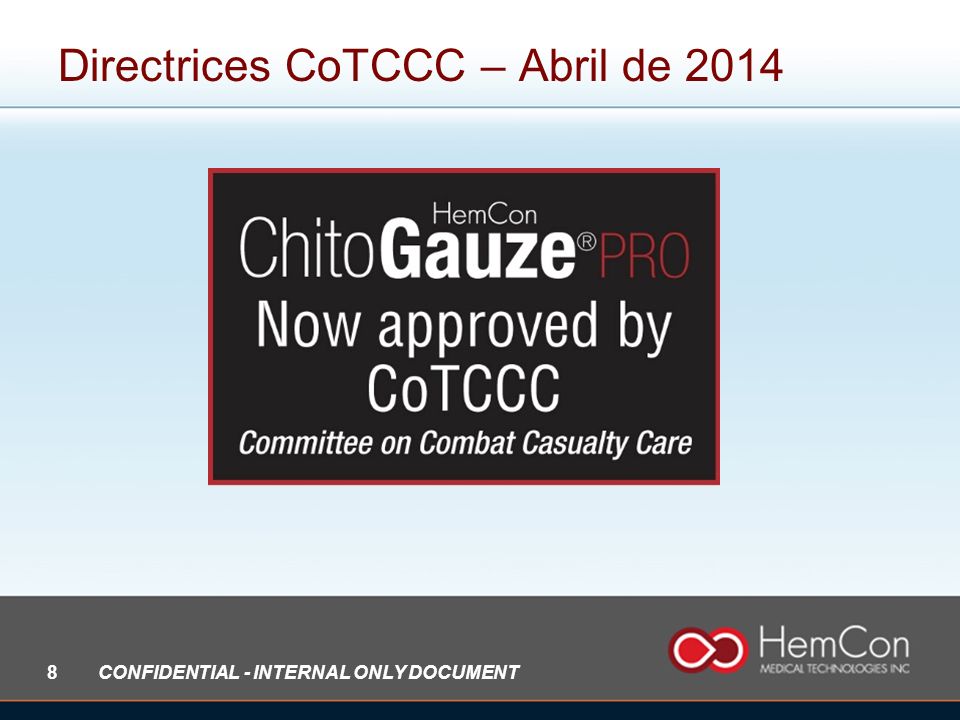 Directrices CoTCCC – Abril de 2014

HemCon
ChitoGauze® PRO
Now approved by
CoTCCC
Committee on Combat Casualty Care

8 CONFIDENTIAL - INTERNAL ONLY DOCUMENT

HemCon
MEDICAL TECHNOLOGIES INC